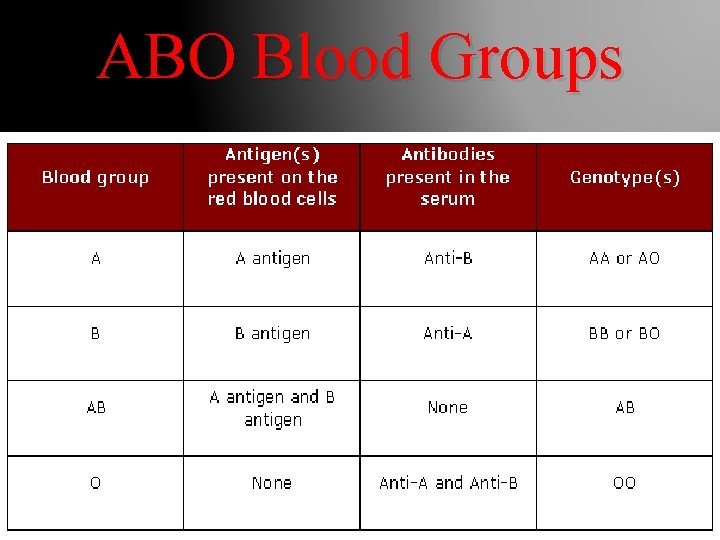 ABO Blood Groups

| Blood group | Antigen(s) present on the red blood cells | Antibodies present in the serum | Genotype(s) |
|---|---|---|---|
| A | A antigen | Anti-B | AA or AO |
| B | B antigen | Anti-A | BB or BO |
| AB | A antigen and B antigen | None | AB |
| O | None | Anti-A and Anti-B | OO |